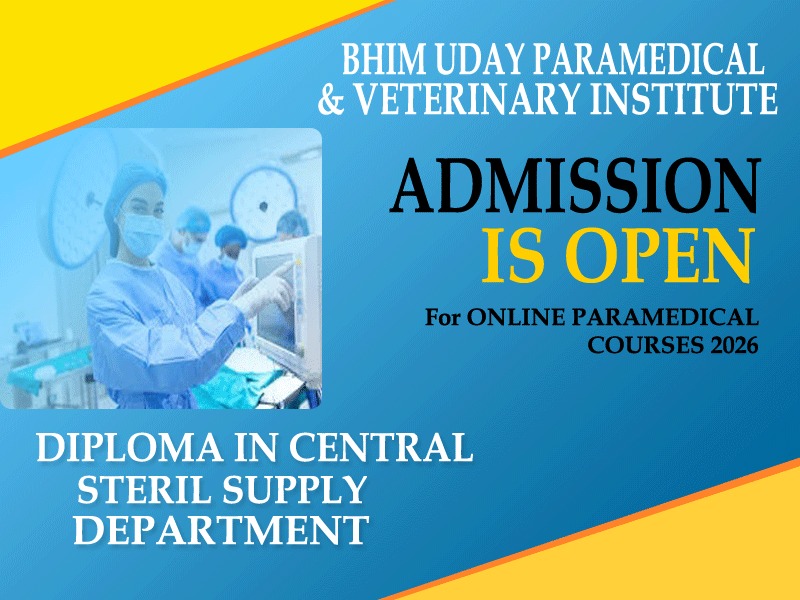 BHIM UDAY PARAMEDICAL & VETERINARY INSTITUTE

ADMISSION IS OPEN

For ONLINE PARAMEDICAL COURSES 2026

DIPLOMA IN CENTRAL STERIL SUPPLY DEPARTMENT